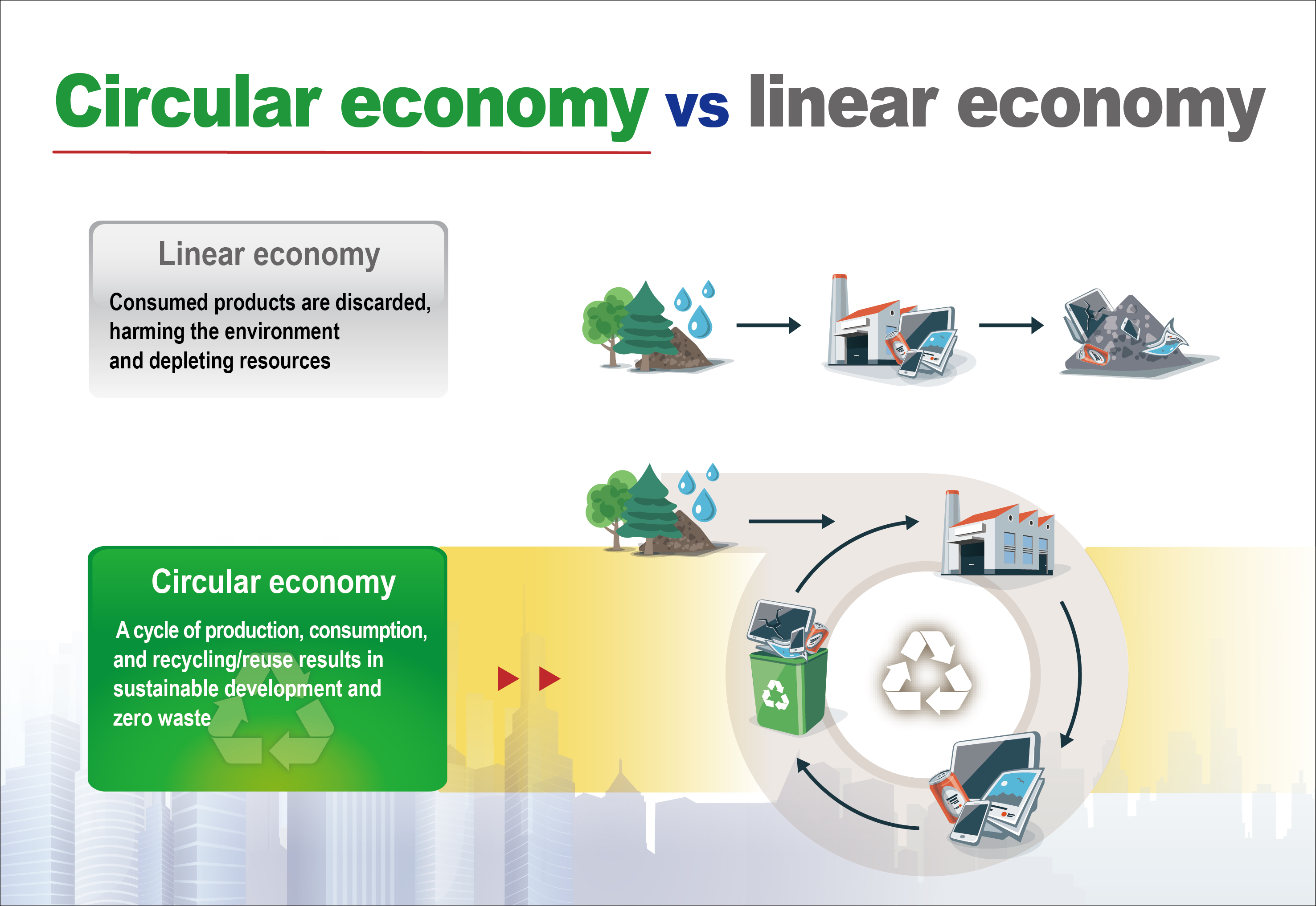 Circular economy vs linear economy

Linear economy

Consumed products are discarded, harming the environment and depleting resources

Circular economy

A cycle of production, consumption, and recycling/reuse results in sustainable development and zero waste